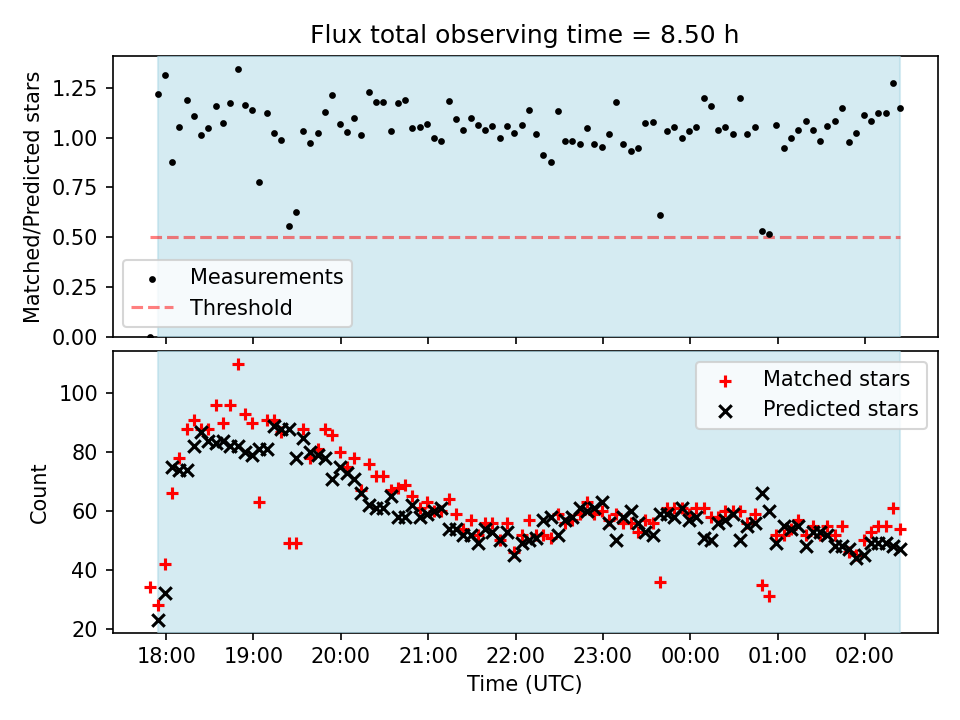 Flux total observing time = 8.50 h

Matched/Predicted stars

1.25
1.00
0.75
0.50
0.25
0.00

Measurements
Threshold

Count

100
80
60
40
20

Matched stars
Predicted stars

18:00
19:00
20:00
21:00
22:00
23:00
00:00
01:00
02:00

Time (UTC)